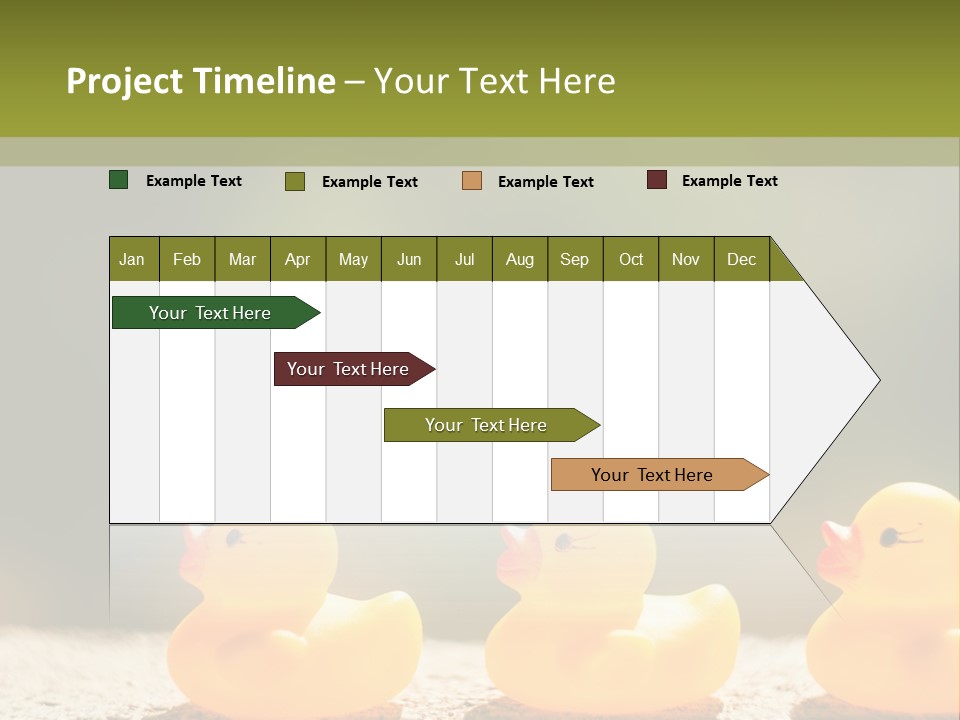 Project Timeline – Your Text Here

Example Text Example Text Example Text Example Text

| Jan | Feb | Mar | Apr | May | Jun | Jul | Aug | Sep | Oct | Nov | Dec |
|---|---|---|---|---|---|---|---|---|---|---|---|

Your Text Here

Your Text Here

Your Text Here

Your Text Here